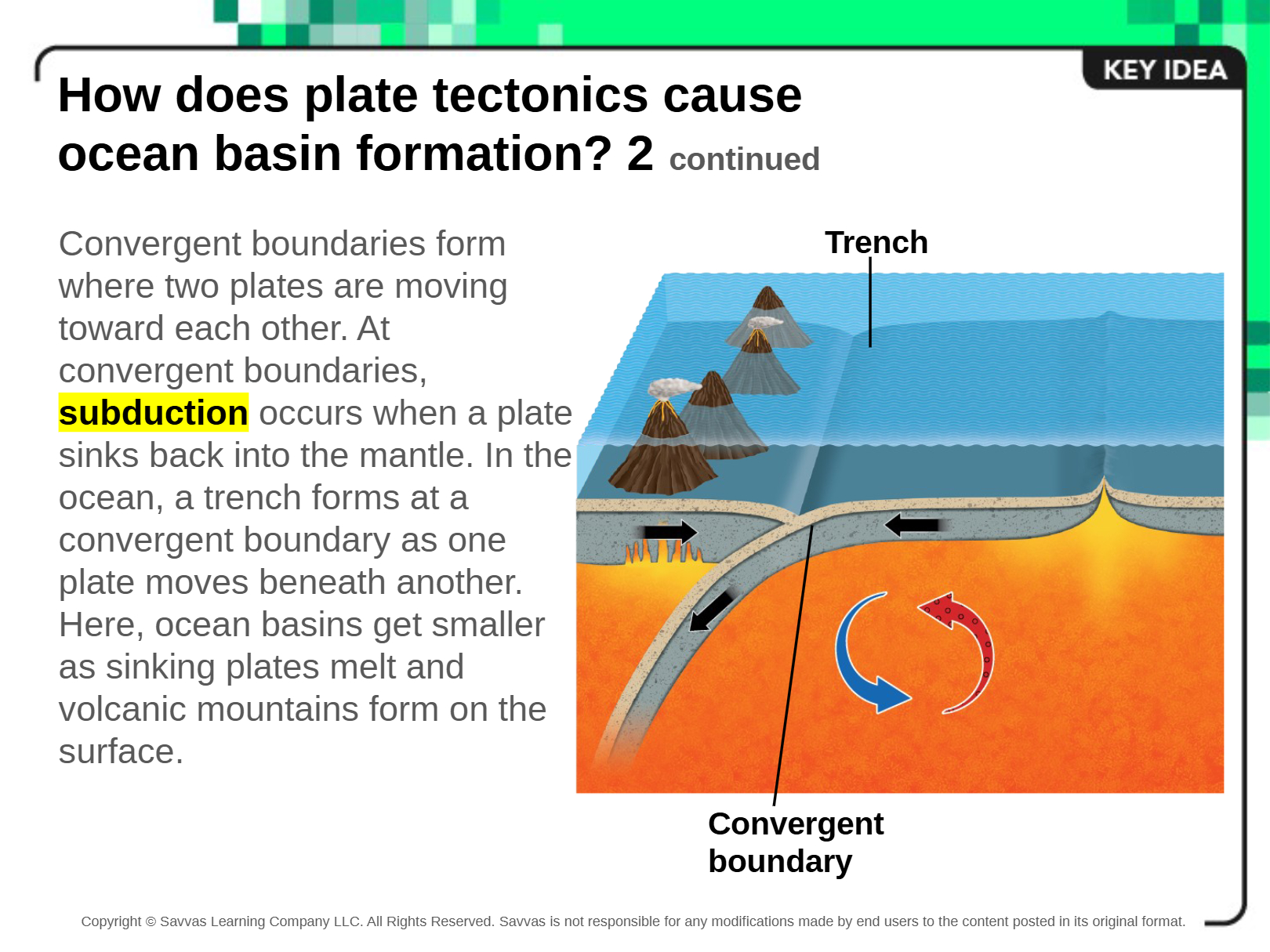 KEY IDEA

How does plate tectonics cause ocean basin formation? 2 continued

Convergent boundaries form where two plates are moving toward each other. At convergent boundaries, subduction occurs when a plate sinks back into the mantle. In the ocean, a trench forms at a convergent boundary as one plate moves beneath another. Here, ocean basins get smaller as sinking plates melt and volcanic mountains form on the surface.

Trench

Convergent boundary

Copyright © Savvas Learning Company LLC. All Rights Reserved. Savvas is not responsible for any modifications made by end users to the content posted in its original format.